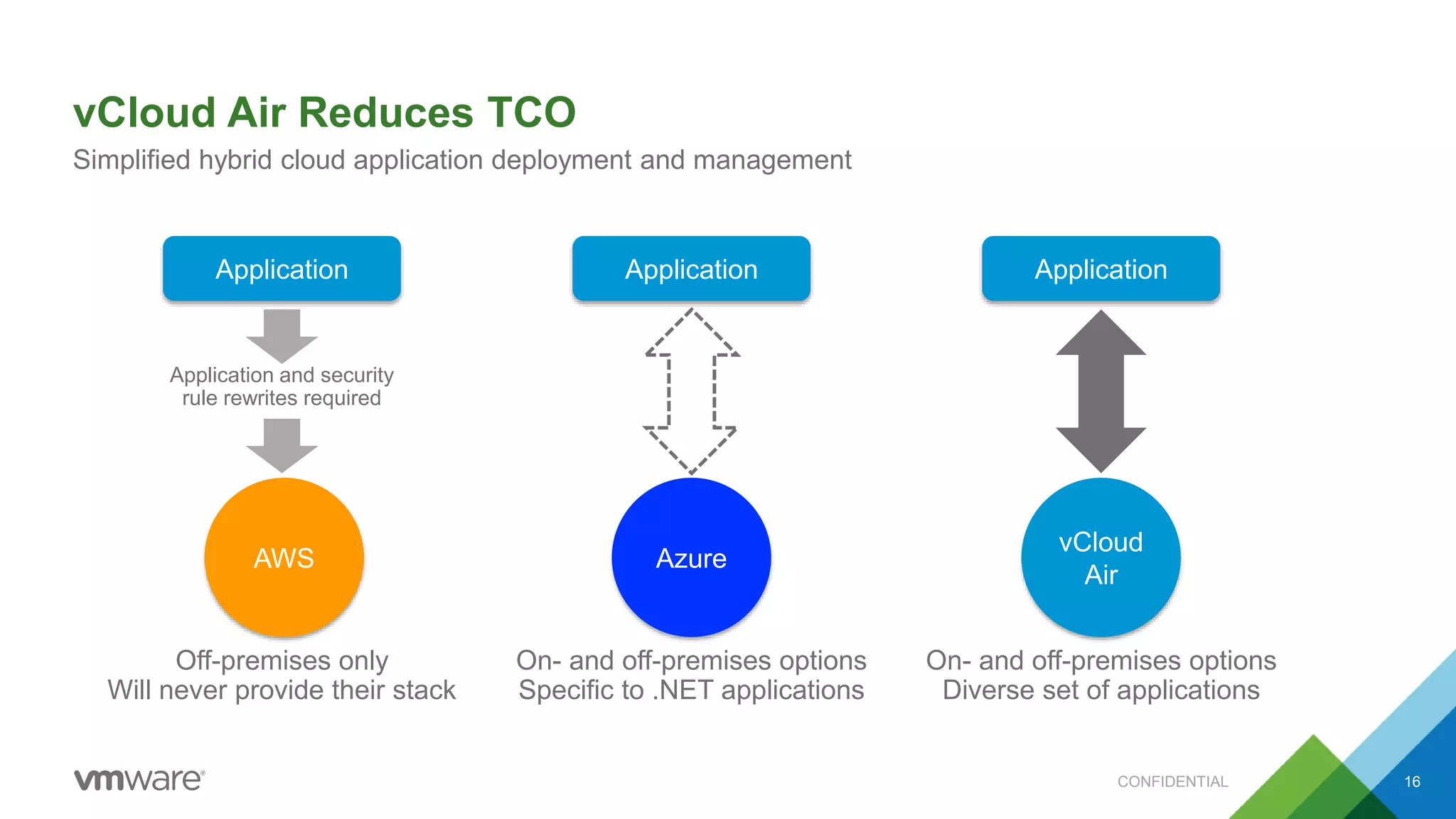 vCloud Air Reduces TCO
Simplified hybrid cloud application deployment and management

Application

Application and security rule rewrites required

AWS

Off-premises only
Will never provide their stack

Application

Azure

On- and off-premises options
Specific to .NET applications

Application

vCloud Air

On- and off-premises options
Diverse set of applications

vmware®

CONFIDENTIAL

16